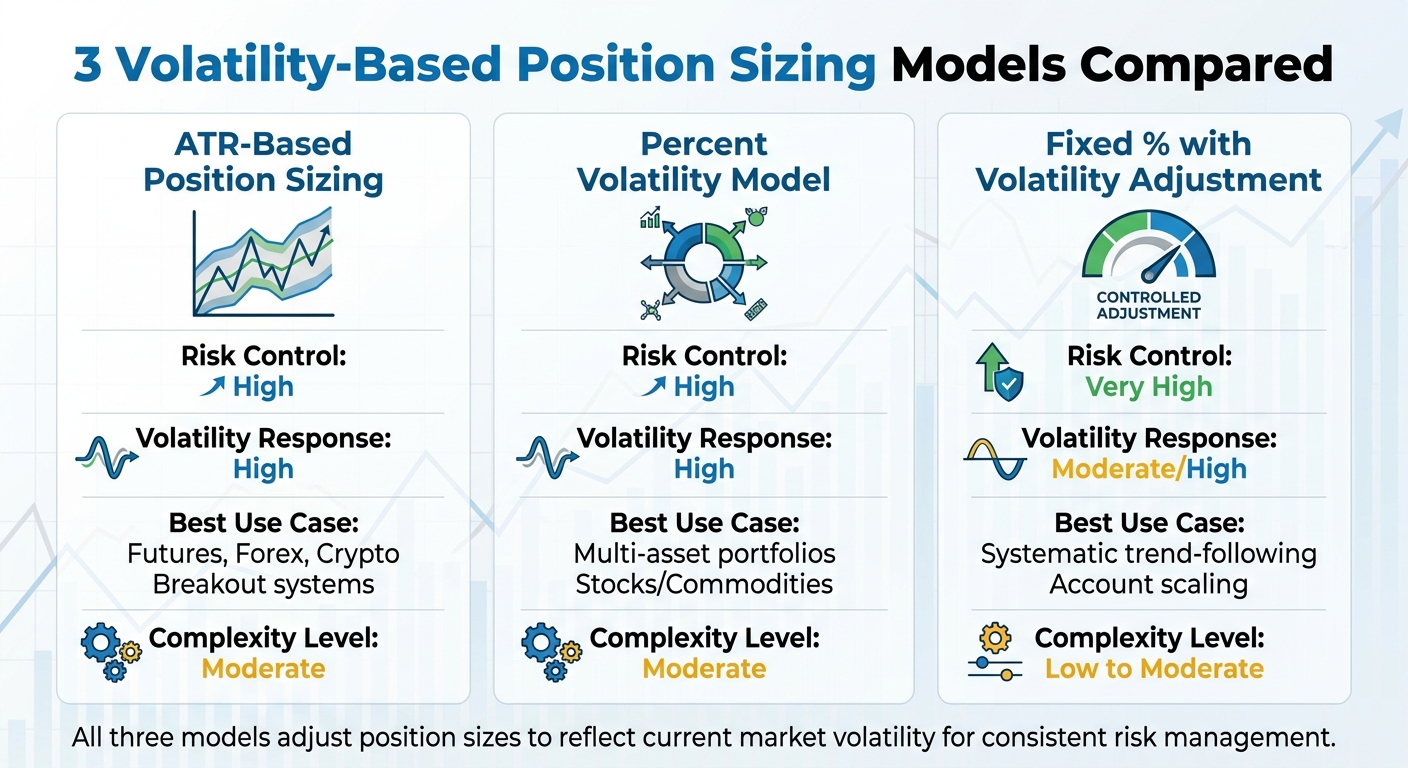 3 Volatility-Based Position Sizing Models Compared

ATR-Based Position Sizing

Risk Control:
High

Volatility Response:
High

Best Use Case:
Futures, Forex, Crypto
Breakout systems

Complexity Level:
Moderate

Percent Volatility Model

Risk Control:
High

Volatility Response:
High

Best Use Case:
Multi-asset portfolios
Stocks/Commodities

Complexity Level:
Moderate

Fixed % with Volatility Adjustment

CONTROLLED ADJUSTMENT

Risk Control:
Very High

Volatility Response:
Moderate/High

Best Use Case:
Systematic trend-following
Account scaling

Complexity Level:
Low to Moderate

All three models adjust position sizes to reflect current market volatility for consistent risk management.